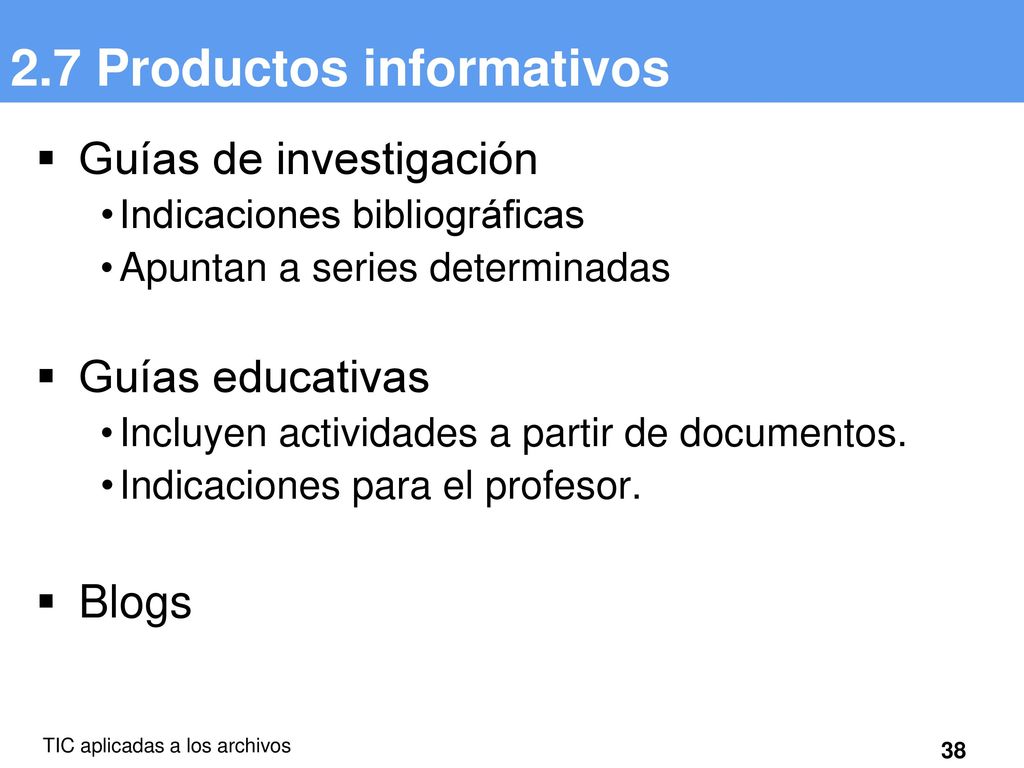 2.7 Productos informativos

▪ Guías de investigación
• Indicaciones bibliográficas
• Apuntan a series determinadas

▪ Guías educativas
• Incluyen actividades a partir de documentos.
• Indicaciones para el profesor.

▪ Blogs

TIC aplicadas a los archivos

38